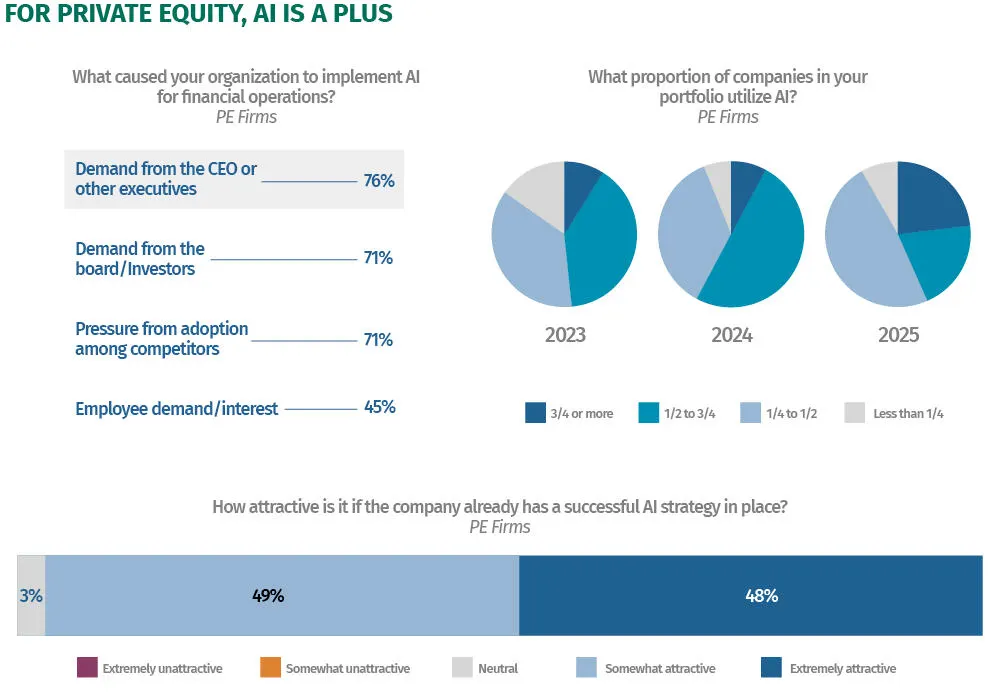 FOR PRIVATE EQUITY, AI IS A PLUS

What caused your organization to implement AI for financial operations?
PE Firms

Demand from the CEO or other executives 76%

Demand from the board/Investors 71%

Pressure from adoption among competitors 71%

Employee demand/interest 45%

What proportion of companies in your portfolio utilize AI?
PE Firms

2023

2024

2025

3/4 or more
1/2 to 3/4
1/4 to 1/2
Less than 1/4

How attractive is it if the company already has a successful AI strategy in place?
PE Firms

3%
49%
48%

Extremely unattractive
Somewhat unattractive
Neutral
Somewhat attractive
Extremely attractive